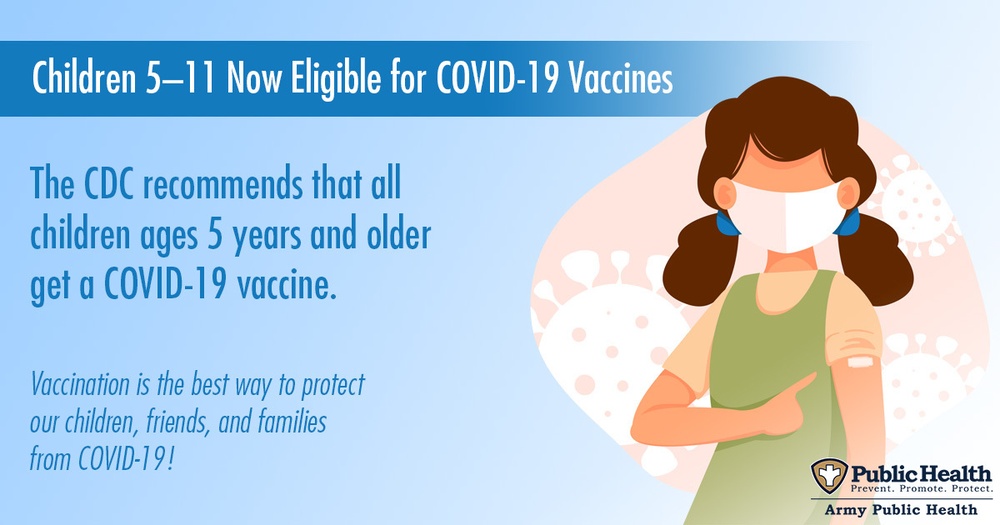 Children 5–11 Now Eligible for COVID-19 Vaccines

The CDC recommends that all children ages 5 years and older get a COVID-19 vaccine.

Vaccination is the best way to protect our children, friends, and families from COVID-19!

Public Health
Prevent. Promote. Protect.
Army Public Health